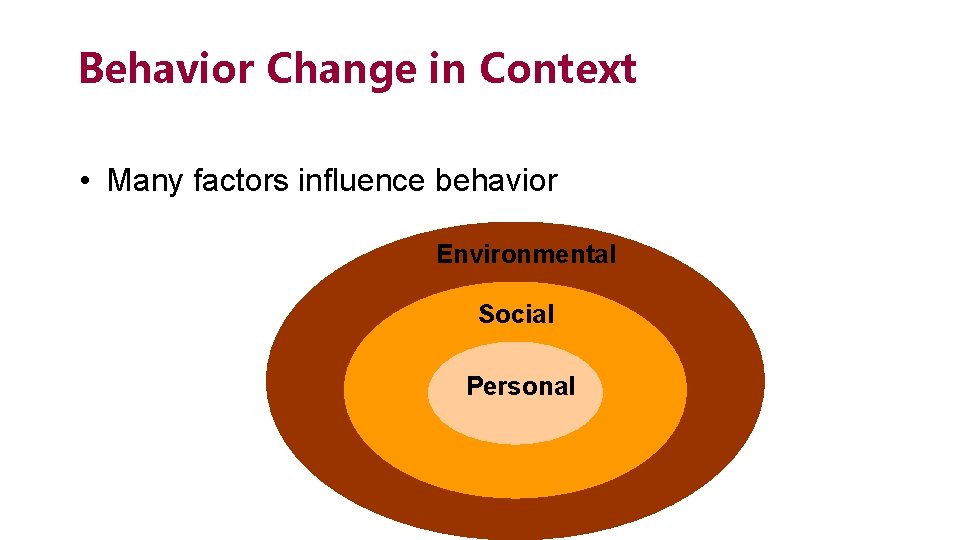 Behavior Change in Context

• Many factors influence behavior

Environmental

Social

Personal